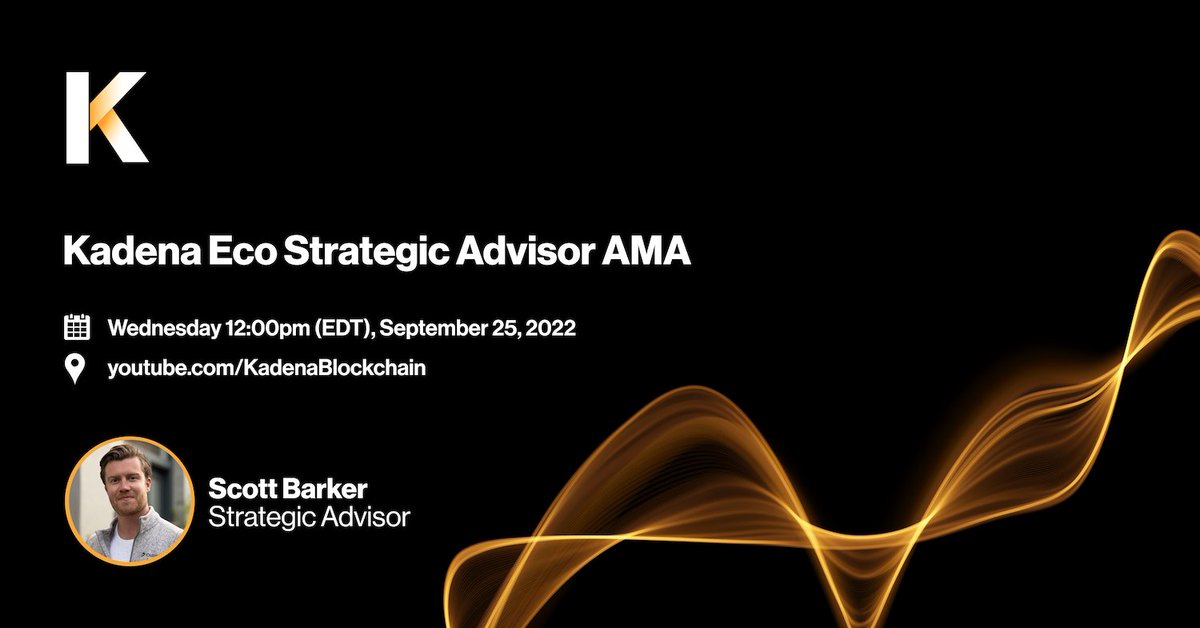 K

Kadena Eco Strategic Advisor AMA

Wednesday 12:00pm (EDT), September 25, 2022

youtube.com/KadenaBlockchain

Scott Barker
Strategic Advisor